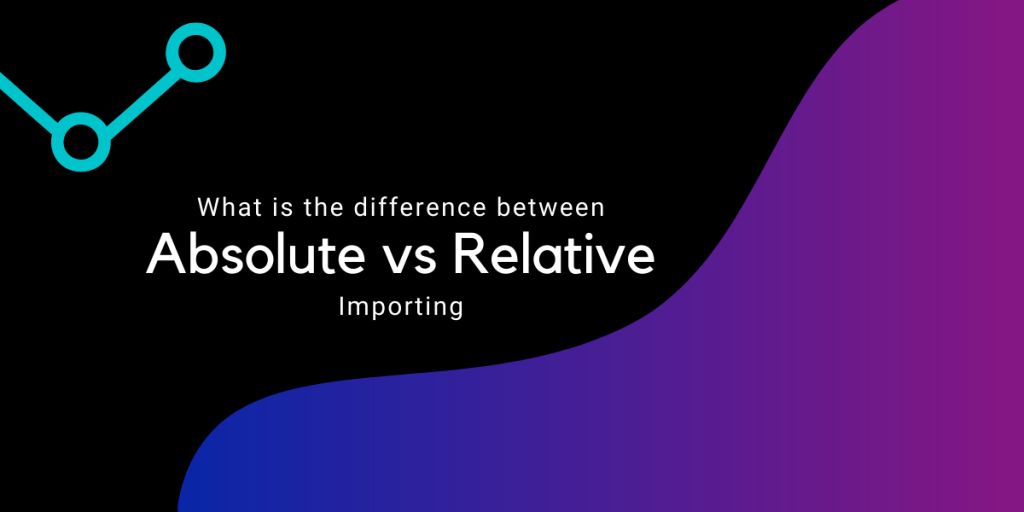 What is the difference between

Absolute vs Relative

Importing